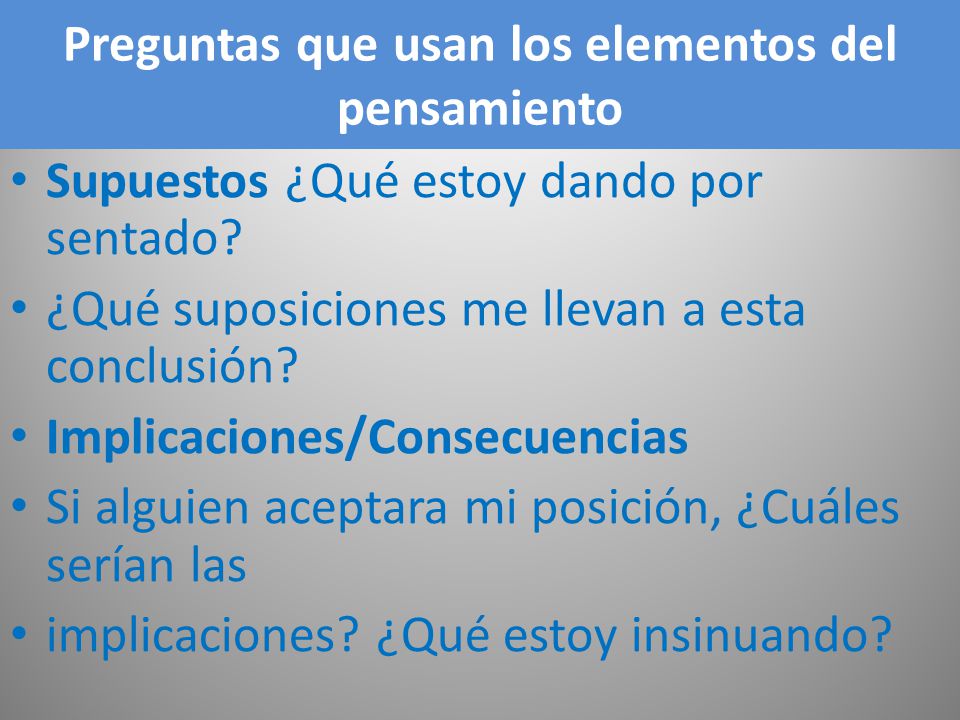 Preguntas que usan los elementos del pensamiento

• Supuestos ¿Qué estoy dando por sentado?
• ¿Qué suposiciones me llevan a esta conclusión?
• Implicaciones/Consecuencias
• Si alguien aceptara mi posición, ¿Cuáles serían las
• implicaciones? ¿Qué estoy insinuando?